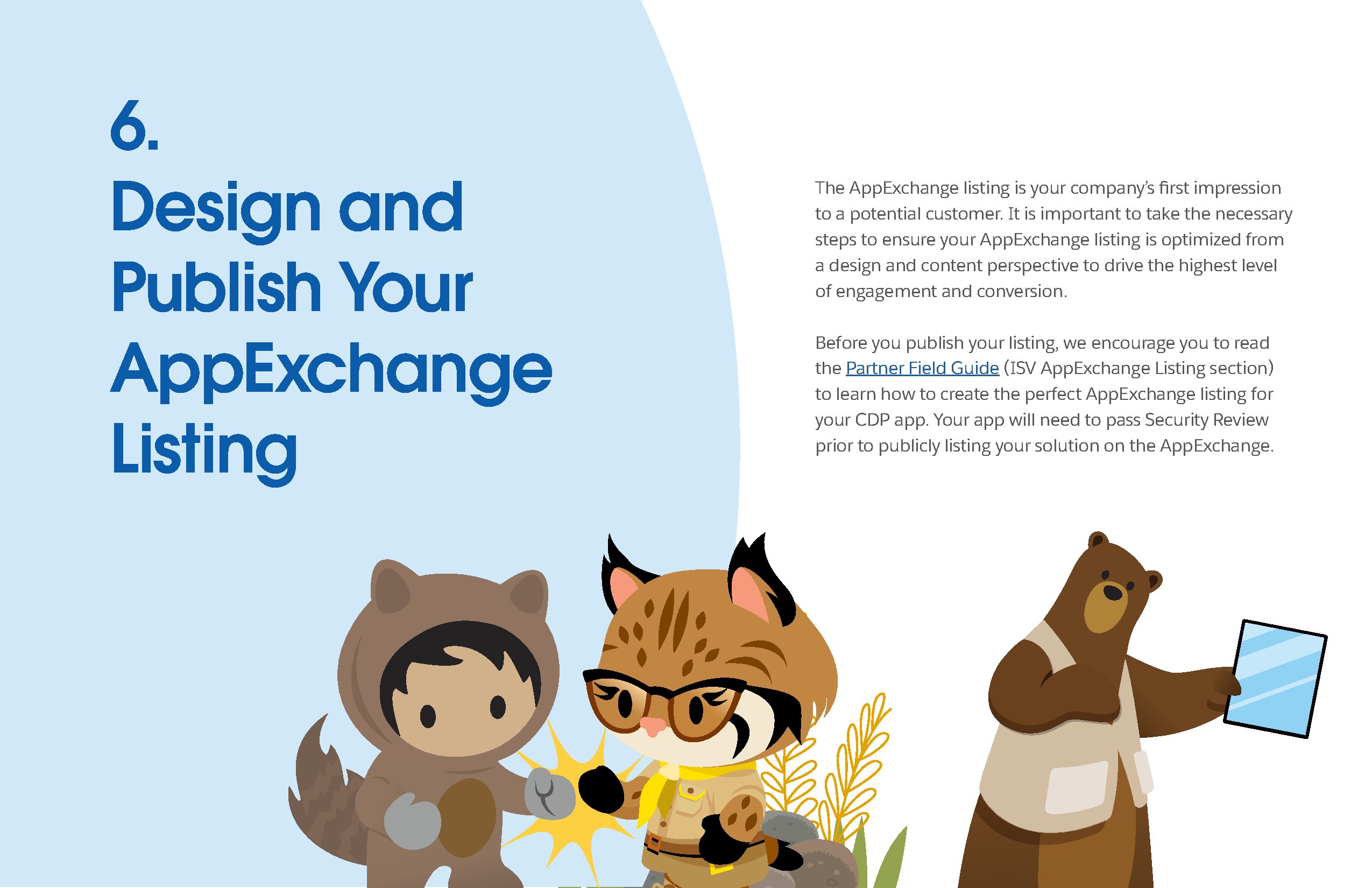 6.
Design and Publish Your AppExchange Listing

The AppExchange listing is your company's first impression to a potential customer. It is important to take the necessary steps to ensure your AppExchange listing is optimized from a design and content perspective to drive the highest level of engagement and conversion.

Before you publish your listing, we encourage you to read the Partner Field Guide (ISV AppExchange Listing section) to learn how to create the perfect AppExchange listing for your CDP app. Your app will need to pass Security Review prior to publicly listing your solution on the AppExchange.